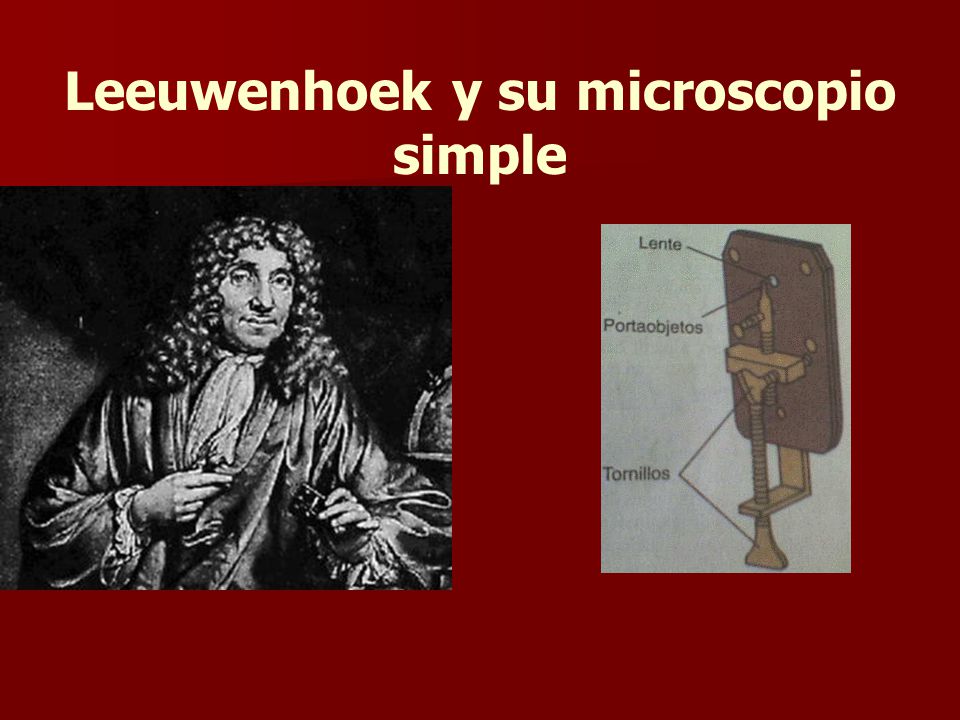 Leeuwenhoek y su microscopio simple

Lente

Portaobjetos

Tornillos